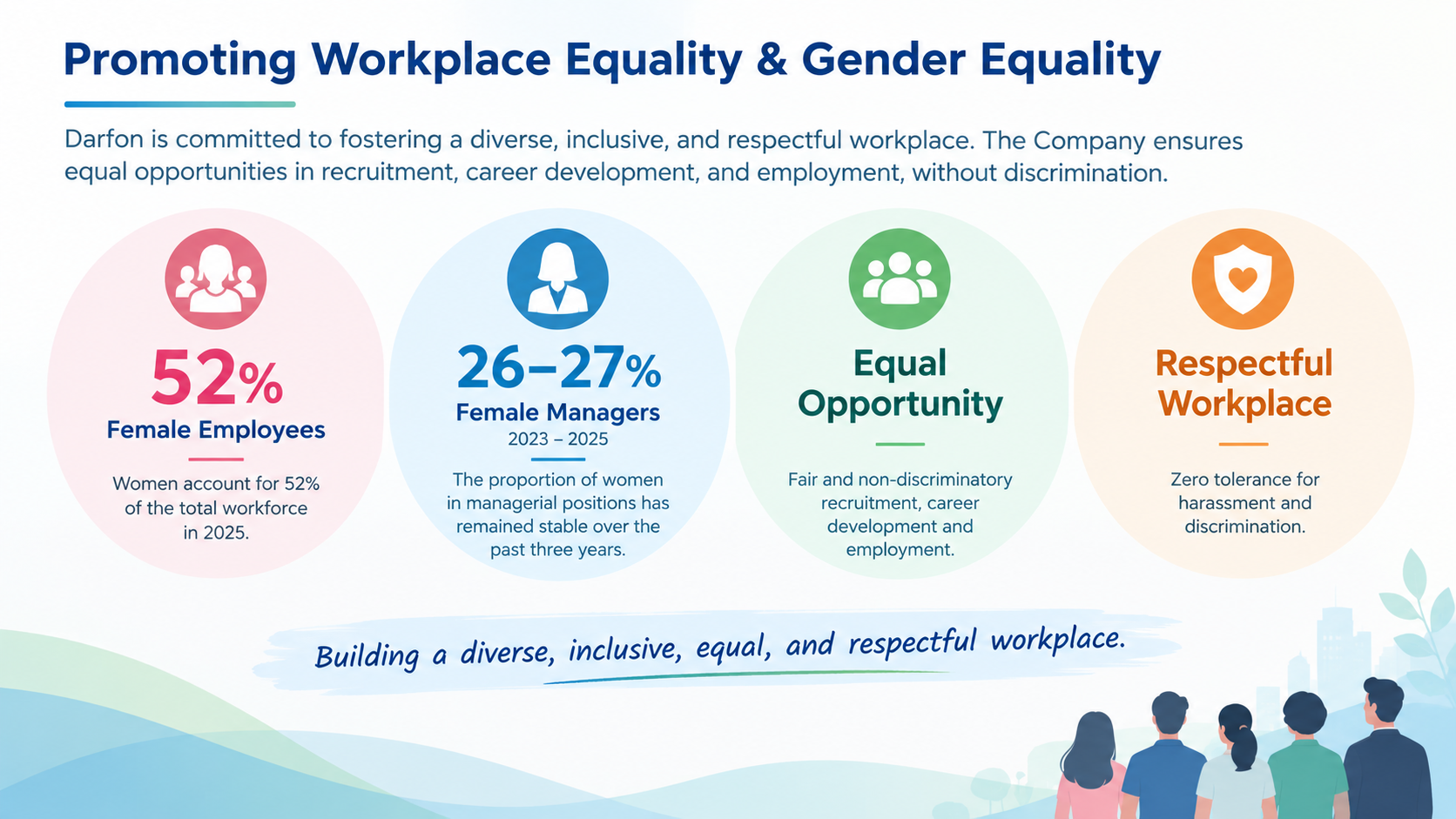 Promoting Workplace Equality & Gender Equality

Darfon is committed to fostering a diverse, inclusive, and respectful workplace. The Company ensures equal opportunities in recruitment, career development, and employment, without discrimination.

52%
Female Employees
Women account for 52% of the total workforce in 2025.

26–27%
Female Managers
2023 – 2025
The proportion of women in managerial positions has remained stable over the past three years.

Equal Opportunity
Fair and non-discriminatory recruitment, career development and employment.

Respectful Workplace
Zero tolerance for harassment and discrimination.

Building a diverse, inclusive, equal, and respectful workplace.